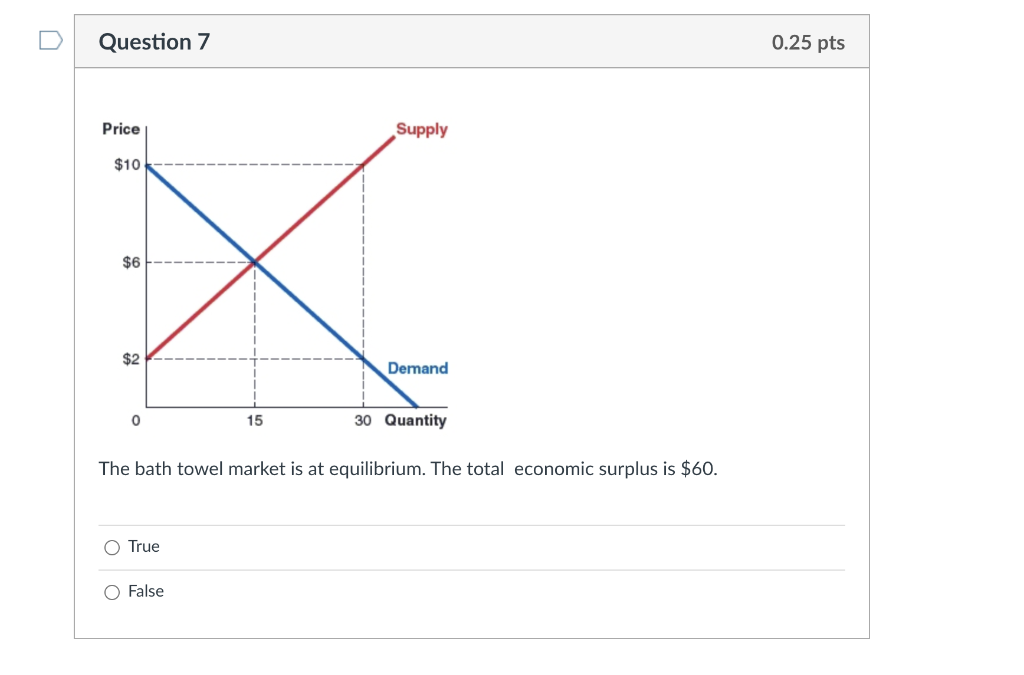 Question 7

0.25 pts

Price
$10
$6
$2
0
15
30 Quantity
Supply
Demand

The bath towel market is at equilibrium. The total economic surplus is $60.

True

False